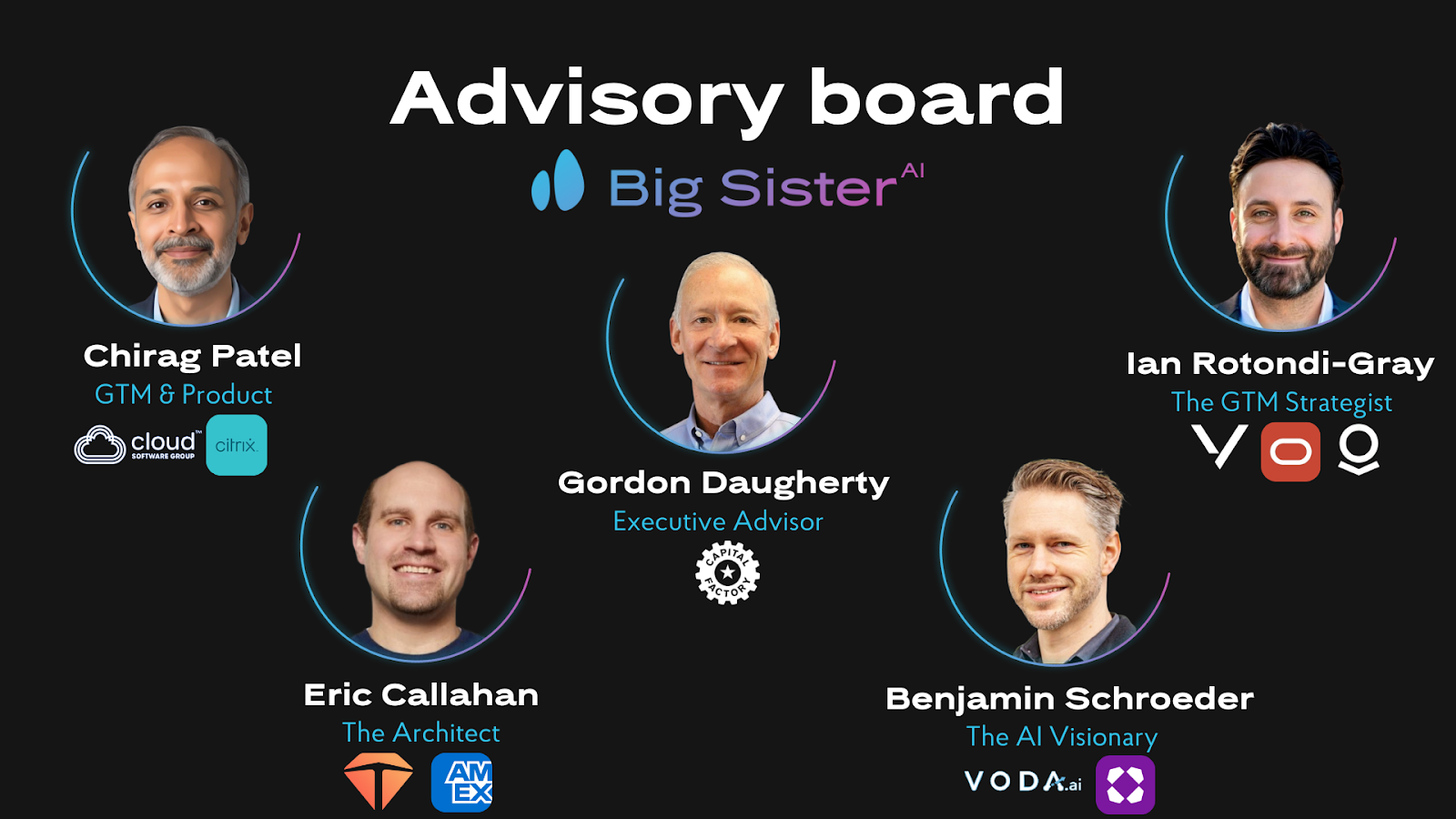 Advisory board

Big Sister AI

Chirag Patel
GTM & Product
cloud SOFTWARE GROUP citrix

Gordon Daugherty
Executive Advisor
CAPITAL FACTORY

Ian Rotondi-Gray
The GTM Strategist

Eric Callahan
The Architect
AM EX

Benjamin Schroeder
The AI Visionary
VODA.ai